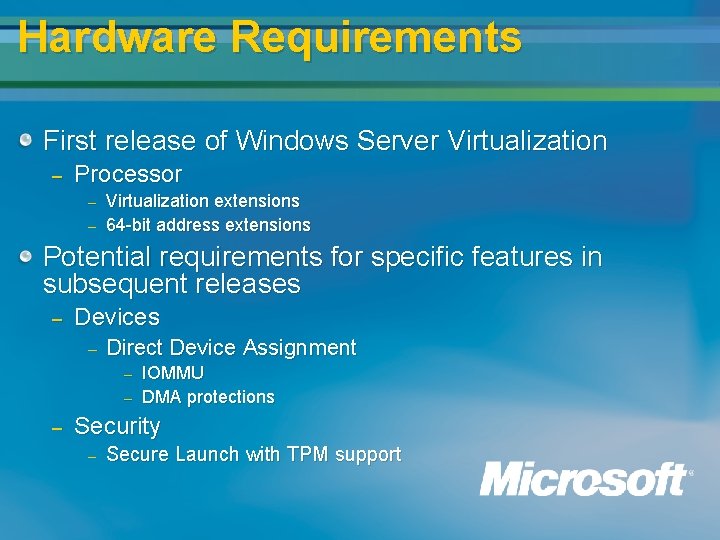 Hardware Requirements

First release of Windows Server Virtualization
– Processor
– Virtualization extensions
– 64-bit address extensions

Potential requirements for specific features in subsequent releases
– Devices
– Direct Device Assignment
– IOMMU
– DMA protections
– Security
– Secure Launch with TPM support

Microsoft®